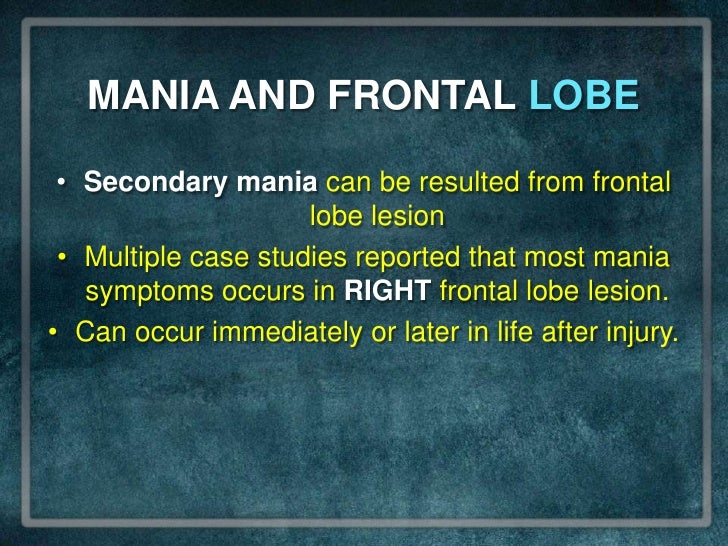 MANIA AND FRONTAL LOBE

• Secondary mania can be resulted from frontal lobe lesion

• Multiple case studies reported that most mania symptoms occurs in RIGHT frontal lobe lesion.

• Can occur immediately or later in life after injury.